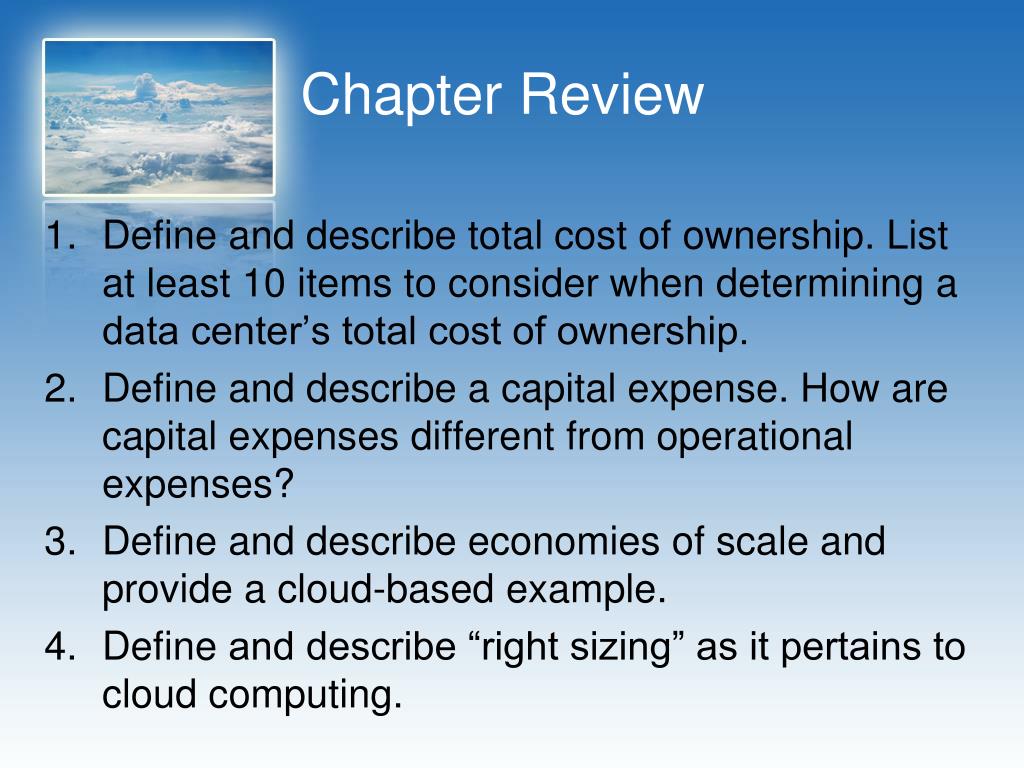 Chapter Review

1. Define and describe total cost of ownership. List at least 10 items to consider when determining a data center’s total cost of ownership.
2. Define and describe a capital expense. How are capital expenses different from operational expenses?
3. Define and describe economies of scale and provide a cloud-based example.
4. Define and describe “right sizing” as it pertains to cloud computing.